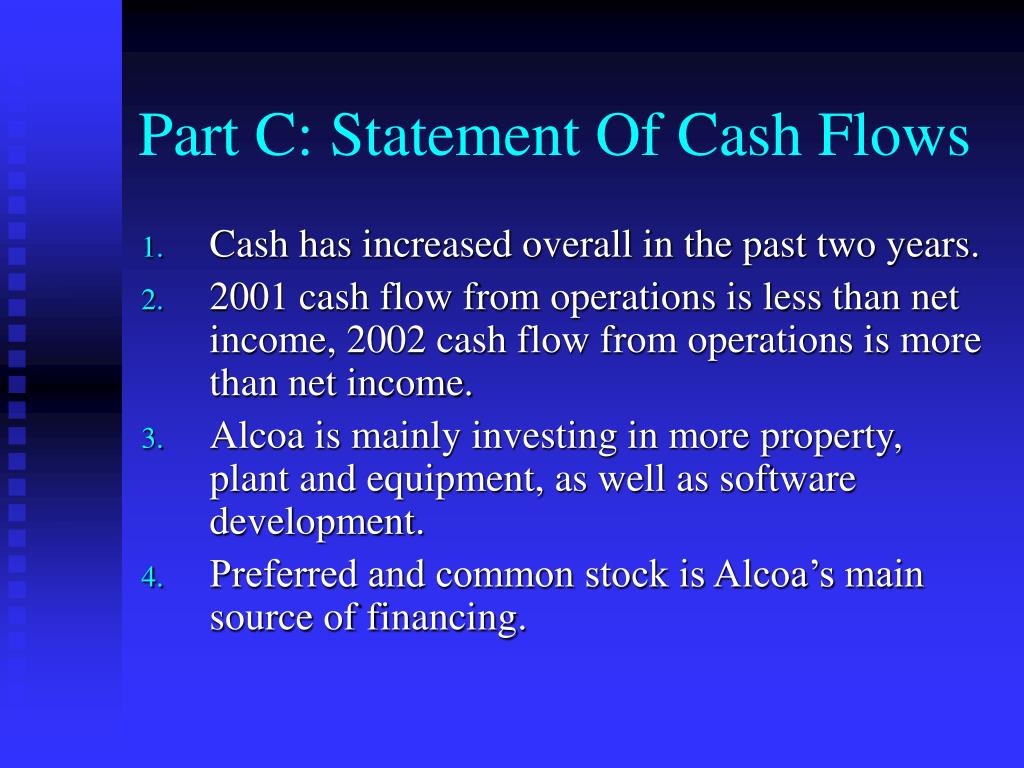 Part C: Statement Of Cash Flows

1. Cash has increased overall in the past two years.
2. 2001 cash flow from operations is less than net income, 2002 cash flow from operations is more than net income.
3. Alcoa is mainly investing in more property, plant and equipment, as well as software development.
4. Preferred and common stock is Alcoa’s main source of financing.